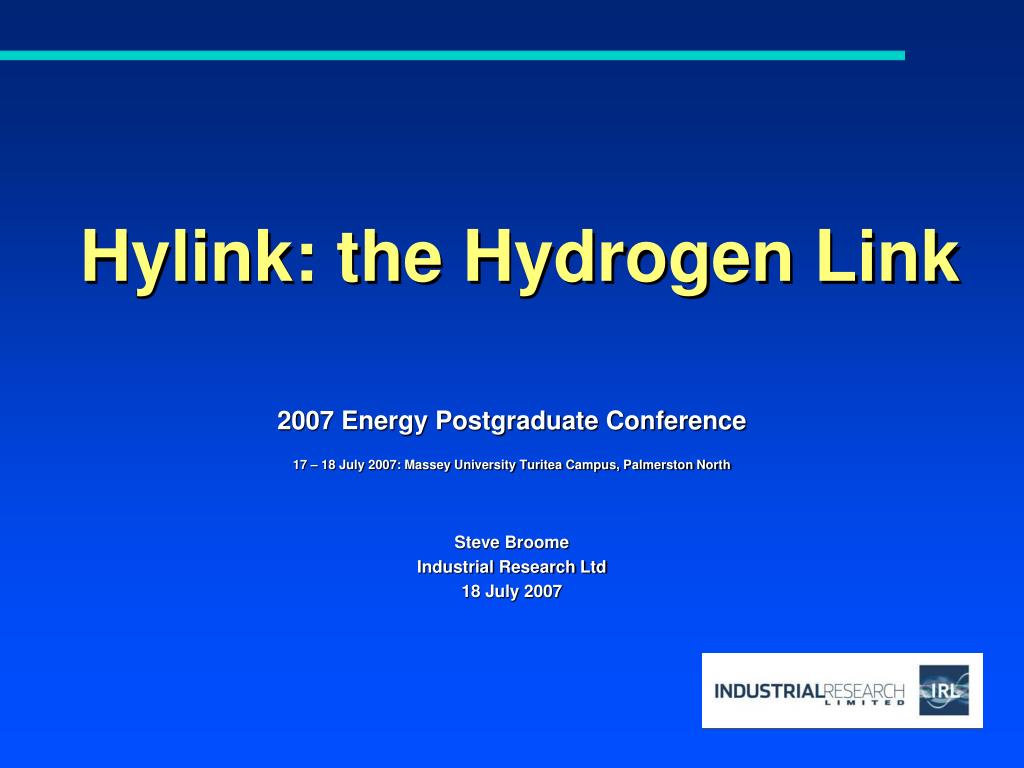 Hylink: the Hydrogen Link

2007 Energy Postgraduate Conference

17 – 18 July 2007: Massey University Turitea Campus, Palmerston North

Steve Broome
Industrial Research Ltd
18 July 2007

INDUSTRIALRESEARCH
LIMITED
IRL